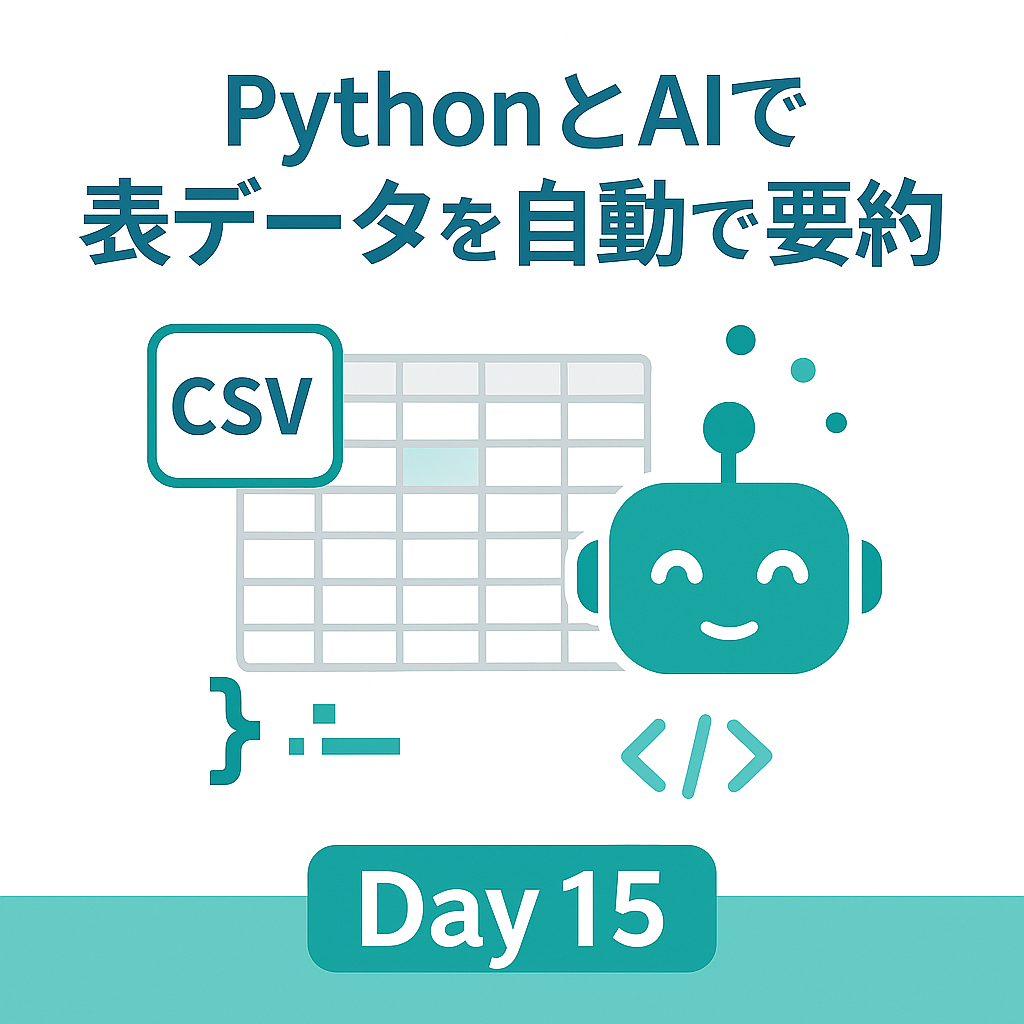 PythonとAIで
表データを自動で要約

CSV

}

</>

Day 15